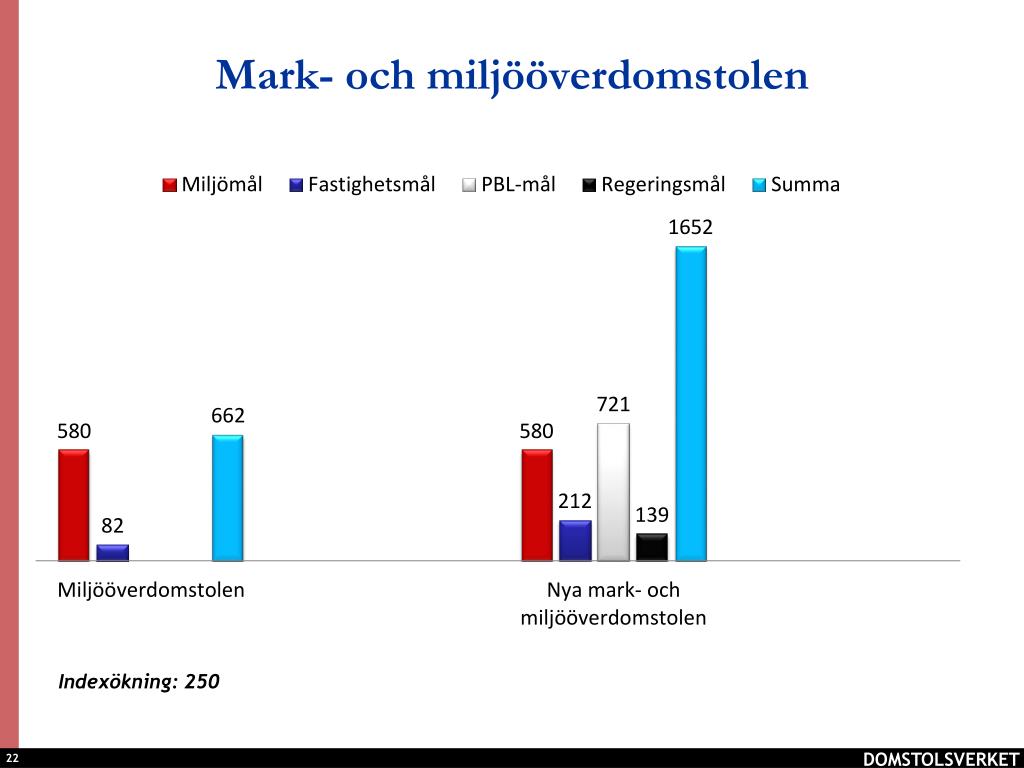 Mark- och miljööverdomstolen

Miljömål Fastighetsmål PBL-mål Regeringsmål Summa

580
82
662

580
212
721
139
1652

Miljööverdomstolen

Nya mark- och miljööverdomstolen

Indexökning: 250

22

DOMSTOLSVERKET